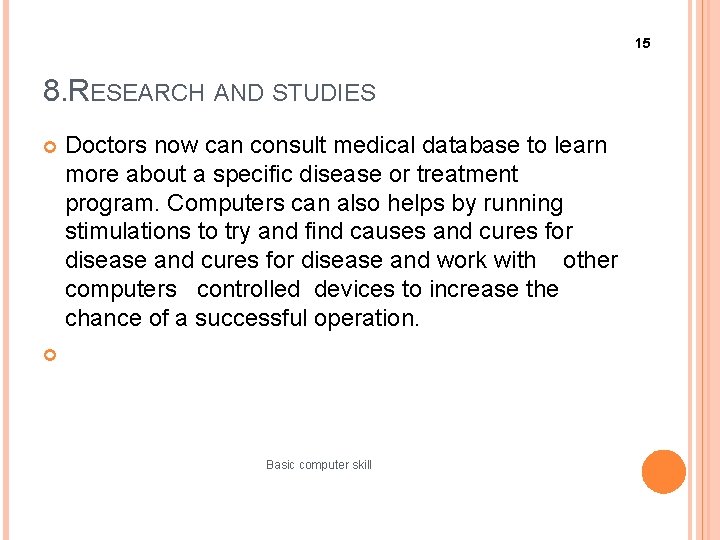 15

8.RESEARCH AND STUDIES

Doctors now can consult medical database to learn more about a specific disease or treatment program. Computers can also helps by running stimulations to try and find causes and cures for disease and cures for disease and work with other computers controlled devices to increase the chance of a successful operation.

Basic computer skill